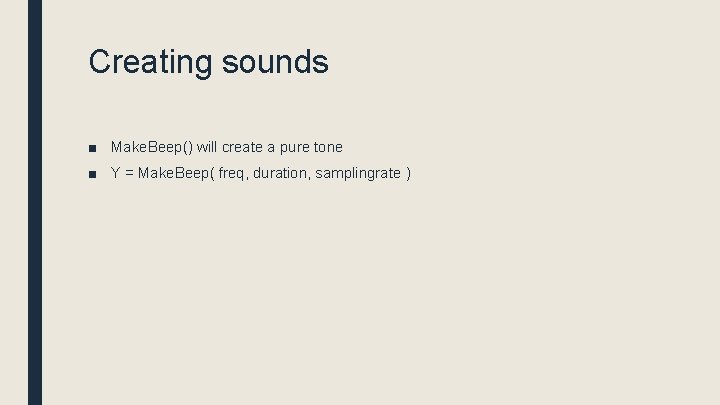 Creating sounds

■ MakeBeep() will create a pure tone

■ Y = MakeBeep( freq, duration, samplingrate )